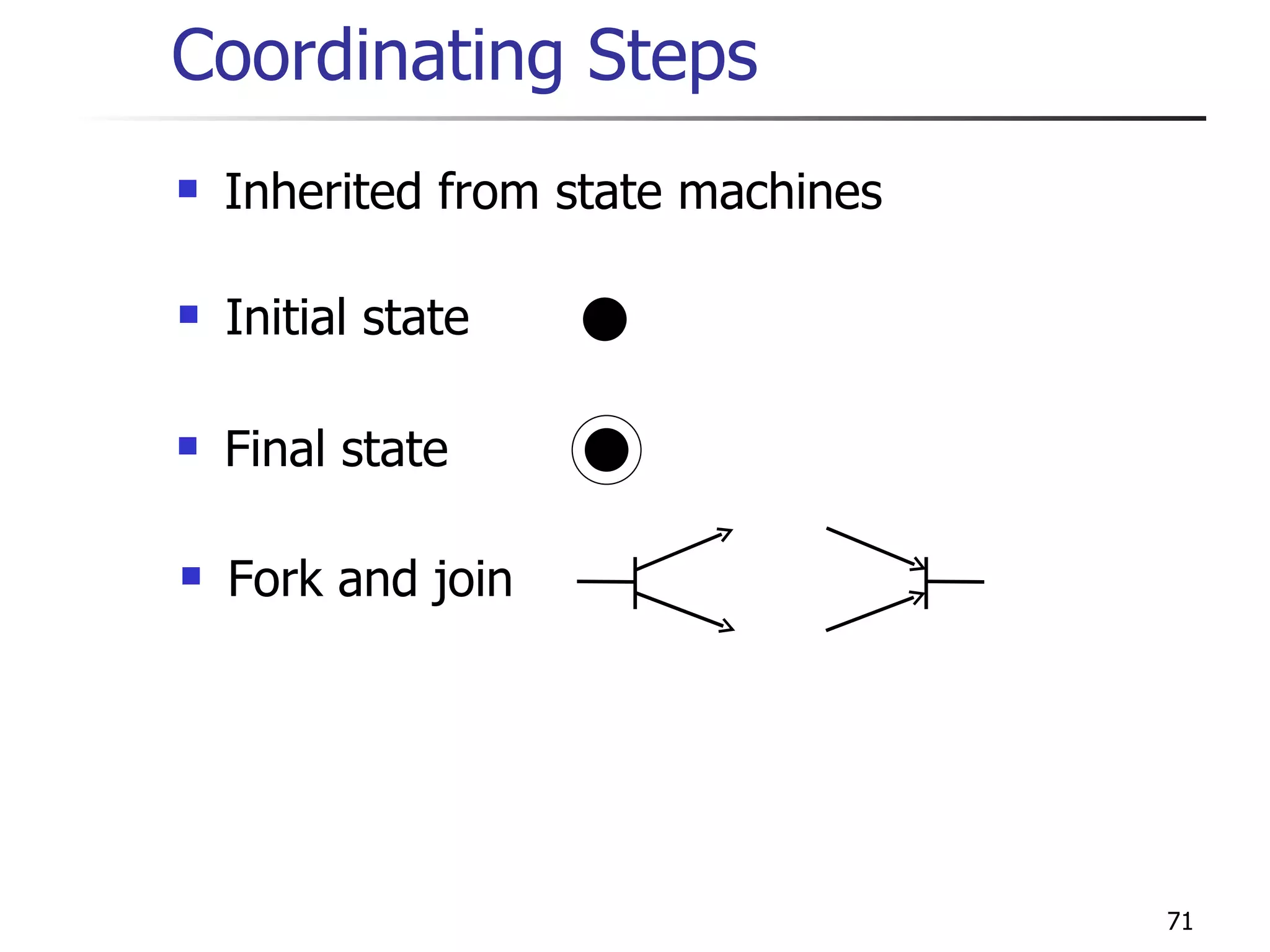 Coordinating Steps

- Inherited from state machines
- Initial state
- Final state
- Fork and join

71